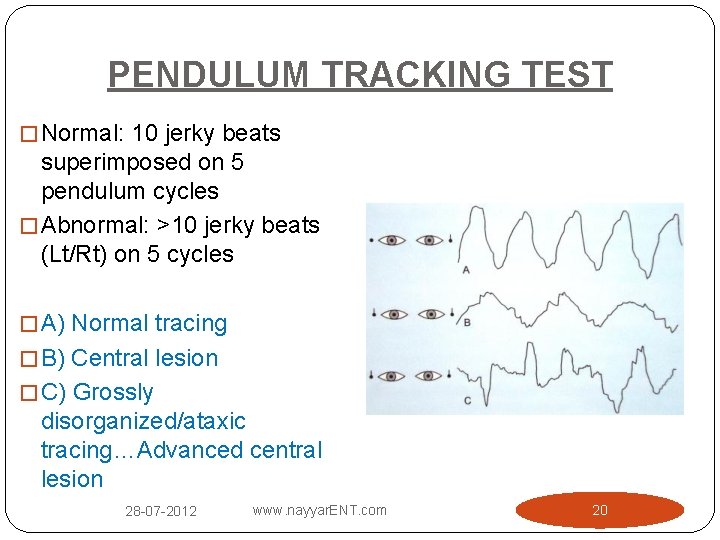 PENDULUM TRACKING TEST

Normal: 10 jerky beats superimposed on 5 pendulum cycles

Abnormal: >10 jerky beats (Lt/Rt) on 5 cycles

A) Normal tracing

B) Central lesion

C) Grossly disorganized/ataxic tracing…Advanced central lesion

A

B

C

28-07-2012 www.nayyarENT.com 20